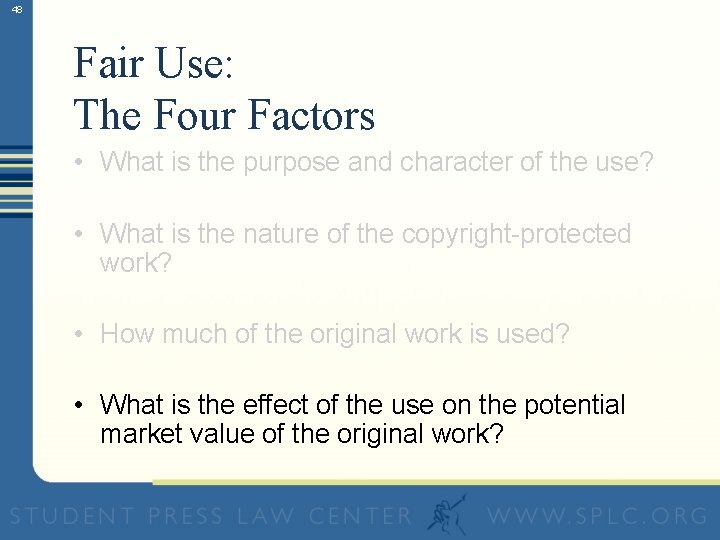 48

Fair Use:
The Four Factors

• What is the purpose and character of the use?

• What is the nature of the copyright-protected work?

• How much of the original work is used?

• What is the effect of the use on the potential market value of the original work?

STUDENT PRESS LAW CENTER WWW.SPLC.ORG